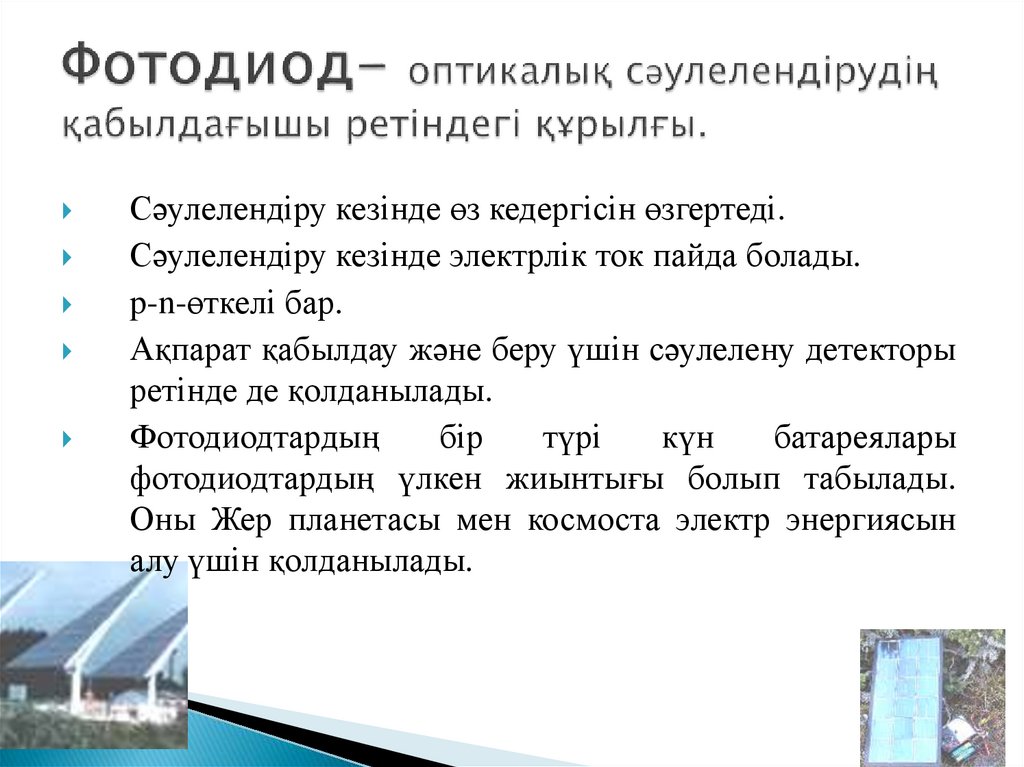 Фотодиод– оптикалық сәулелендірудің қабылдағышы ретіндегі құрылғы.

Сәулелендіру кезінде өз кедергісін өзгертеді.

Сәулелендіру кезінде электрлік ток пайда болады.

p-n-өткелі бар.

Ақпарат қабылдау және беру үшін сәулелену детекторы ретінде де қолданылады.

Фотодиодтардың бір түрі күн батареялары фотодиодтардың үлкен жиынтығы болып табылады. Оны Жер планетасы мен космоста электр энергиясын алу үшін қолданылады.